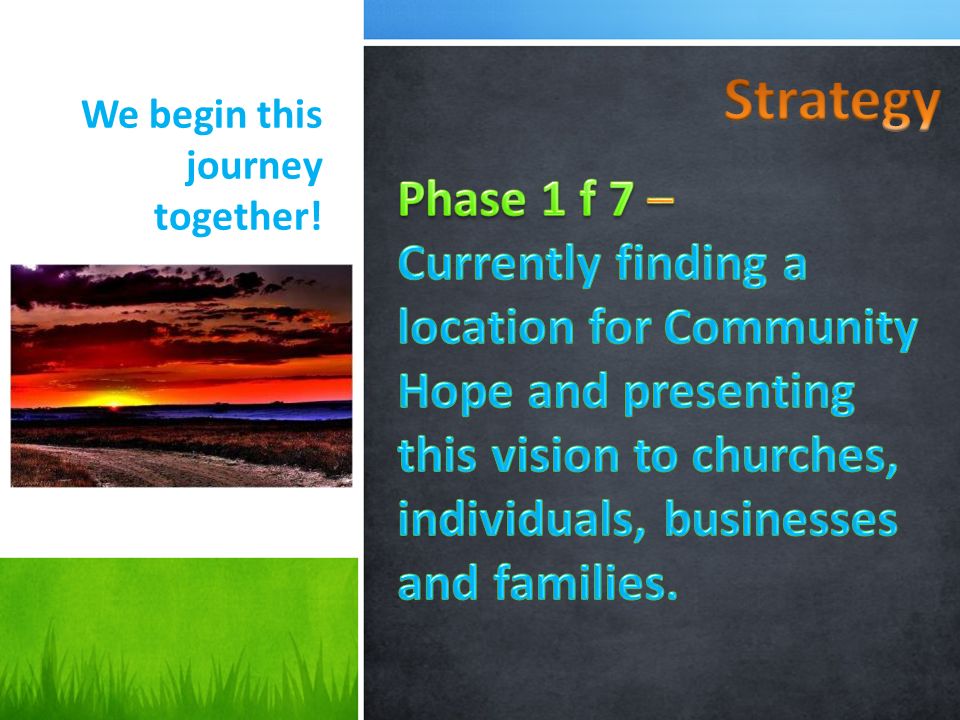 We begin this journey together!

Strategy

Phase 1 f 7 –
Currently finding a location for Community Hope and presenting this vision to churches, individuals, businesses and families.